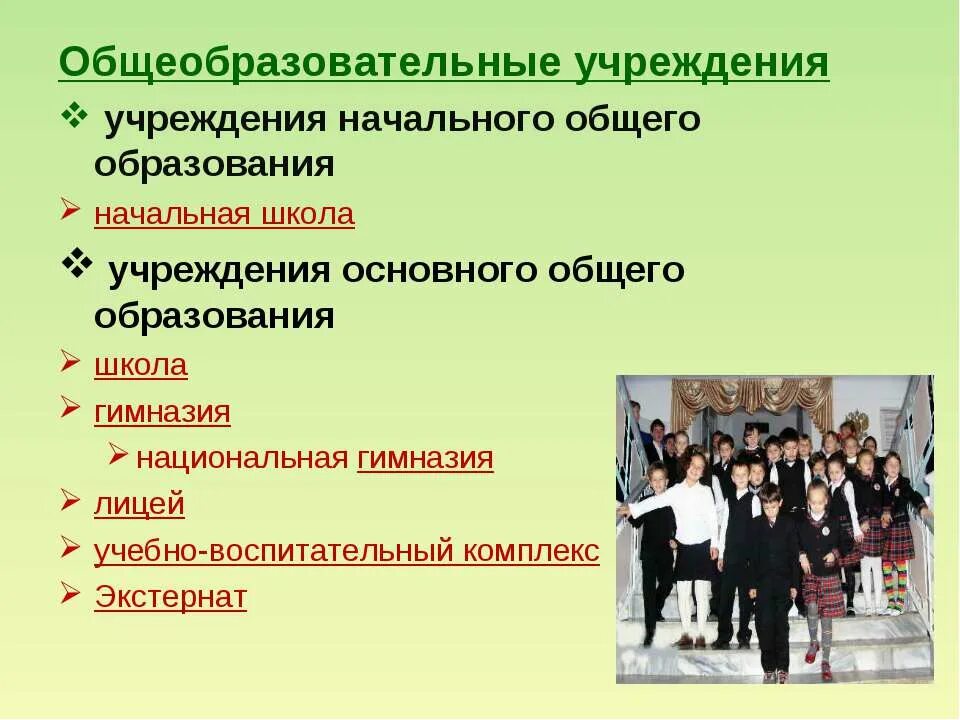 Общеобразовательные учреждения

❖ учреждения начального общего образования

➢ начальная школа

❖ учреждения основного общего образования

➢ школа

➢ гимназия

➢ национальная гимназия

➢ лицей

➢ учебно-воспитательный комплекс

➢ Экстернат